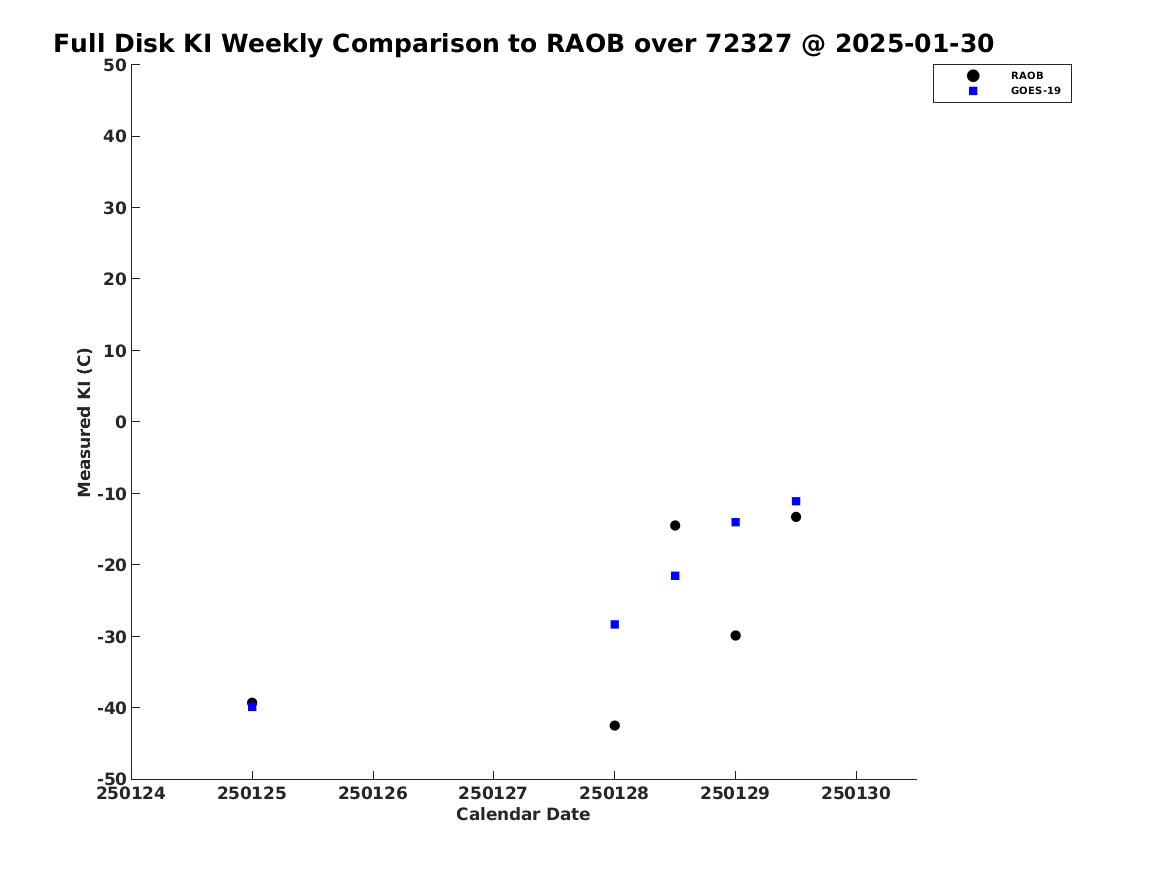 Full Disk KI Weekly Comparison to RAOB over 72327 @ 2025-01-30

RAOB
GOES-19

Measured KI (C)

50
40
30
20
10
0
-10
-20
-30
-40
-50

250124
250125
250126
250127
250128
250129
250130

Calendar Date